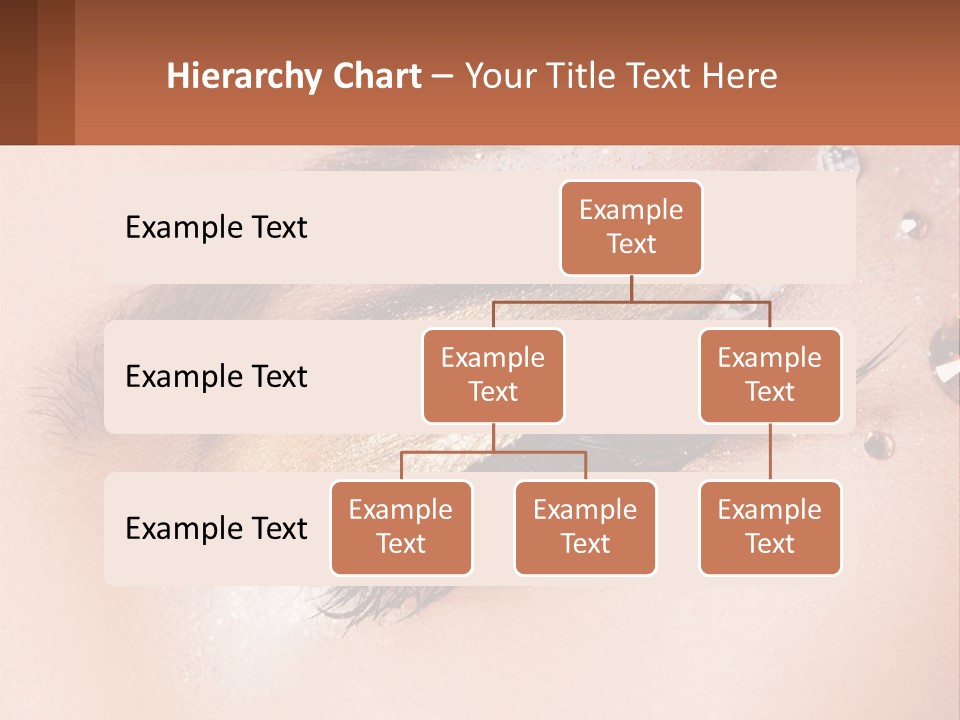 Hierarchy Chart – Your Title Text Here

Example Text

Example Text

Example Text

Example Text

Example Text

Example Text

Example Text

Example Text

Example Text